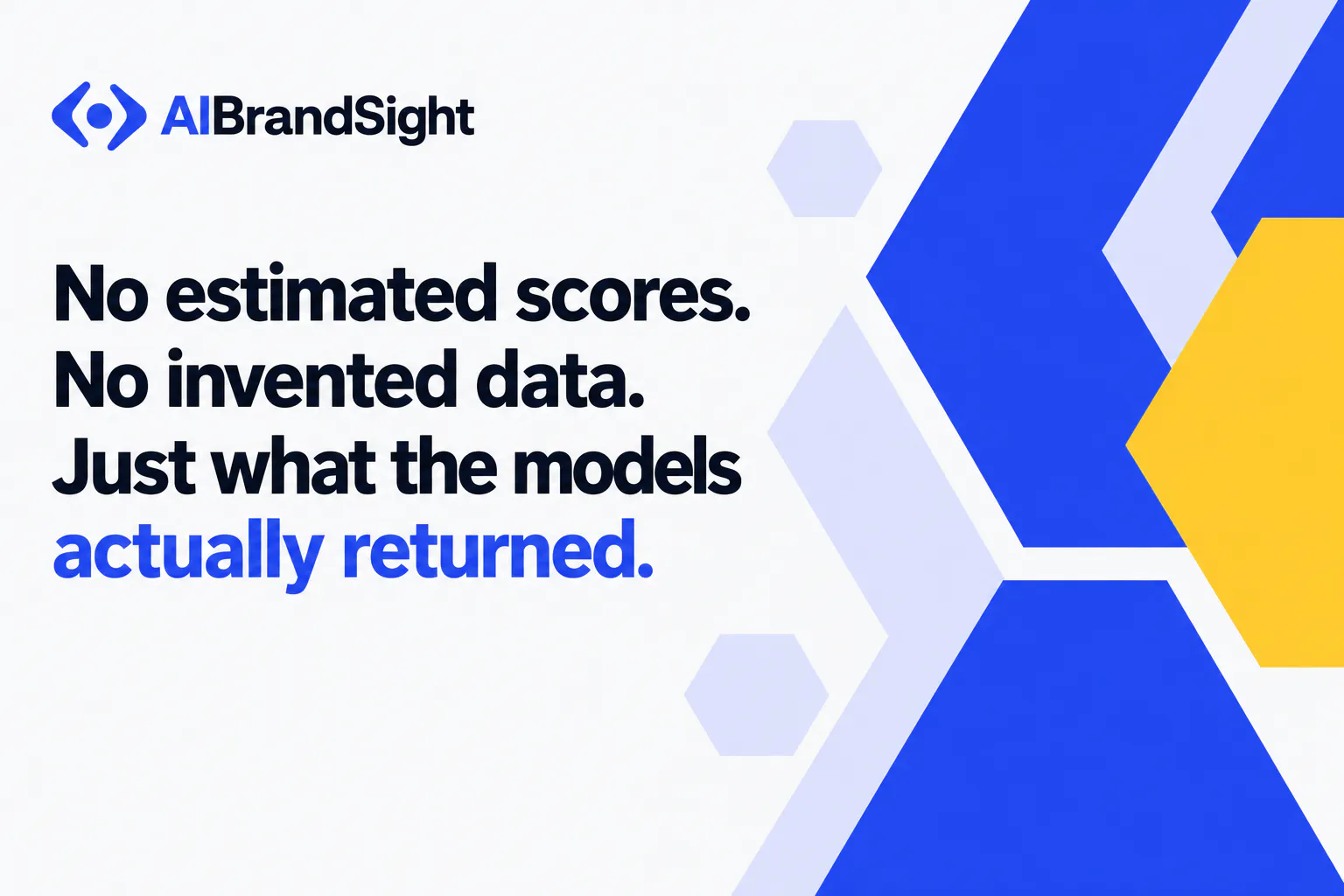 AIBrandSight

No estimated scores. No invented data. Just what the models actually returned.